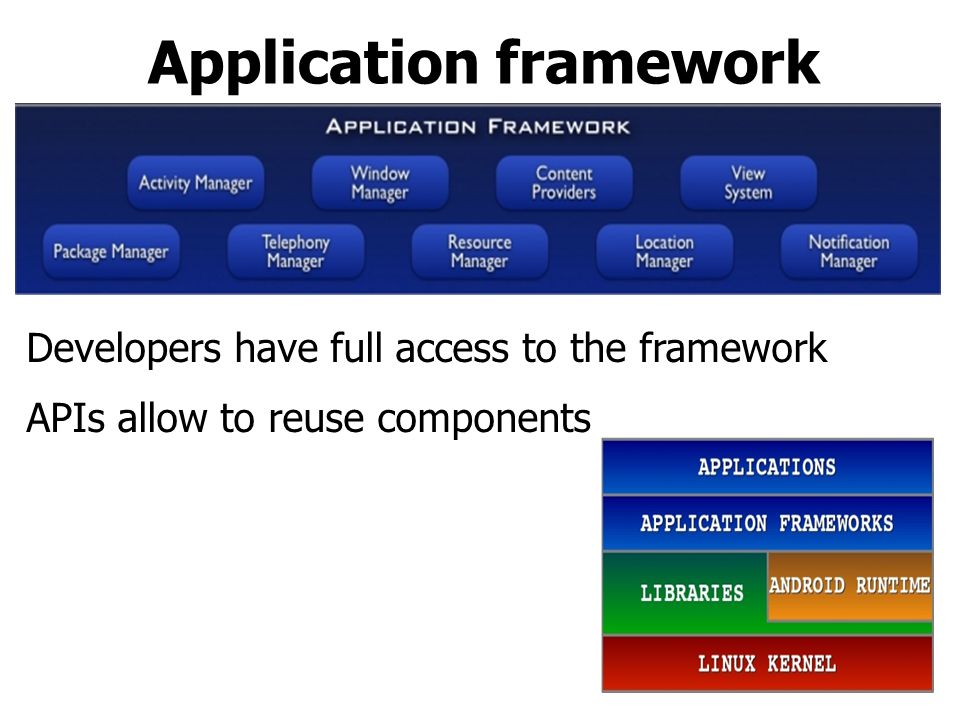 Application framework

APPLICATION FRAMEWORK

Activity Manager

Window Manager

Content Providers

View System

Package Manager

Telephony Manager

Resource Manager

Location Manager

Notification Manager

Developers have full access to the framework

APIs allow to reuse components

APPLICATIONS

APPLICATION FRAMEWORKS

LIBRARIES

ANDROID RUNTIME

LINUX KERNEL